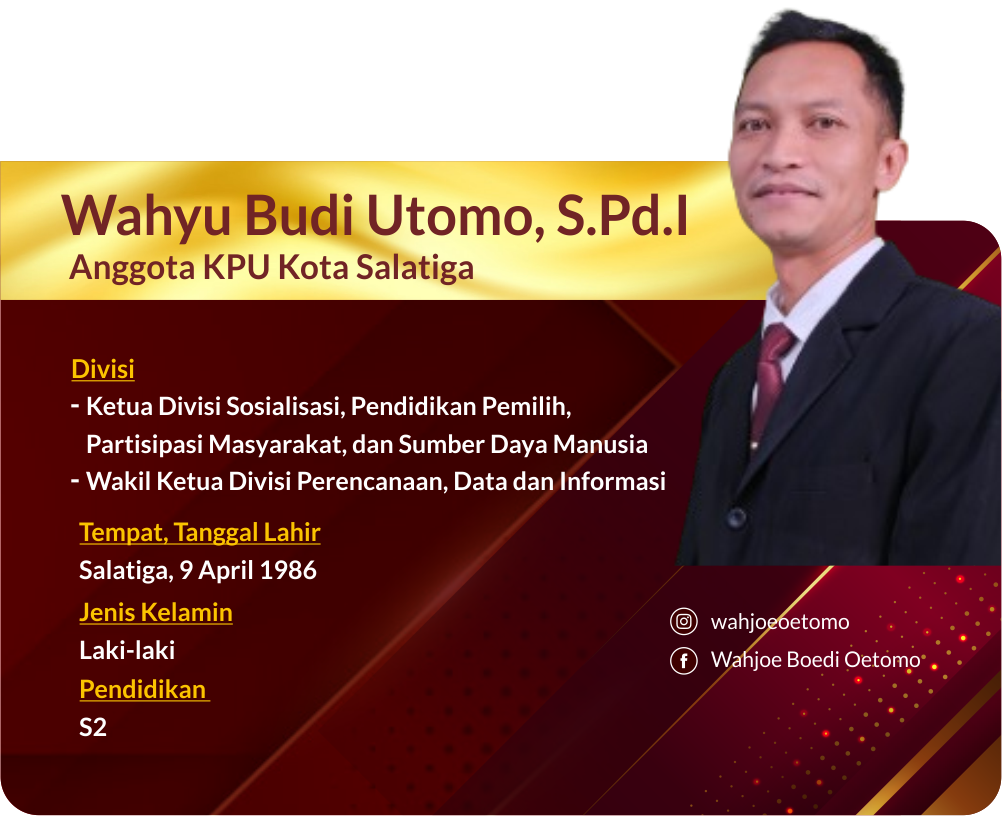 Wahyu Budi Utomo, S.Pd.I
Anggota KPU Kota Salatiga

Divisi
- Ketua Divisi Sosialisasi, Pendidikan Pemilih, Partisipasi Masyarakat, dan Sumber Daya Manusia
- Wakil Ketua Divisi Perencanaan, Data dan Informasi

Tempat, Tanggal Lahir
Salatiga, 9 April 1986

Jenis Kelamin
Laki-laki

Pendidikan
S2

wahjoeoetomo
Wahjoe Boedi Oetomo